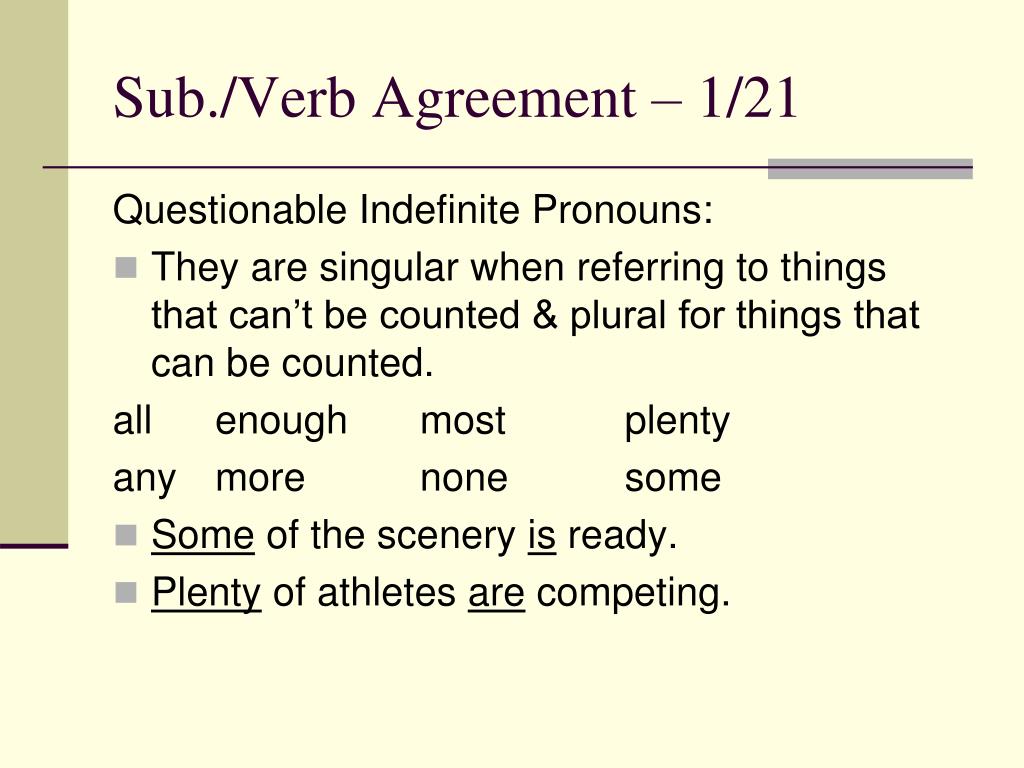 Sub./Verb Agreement – 1/21

Questionable Indefinite Pronouns:

They are singular when referring to things that can’t be counted & plural for things that can be counted.

all enough most plenty
any more none some

Some of the scenery is ready.

Plenty of athletes are competing.